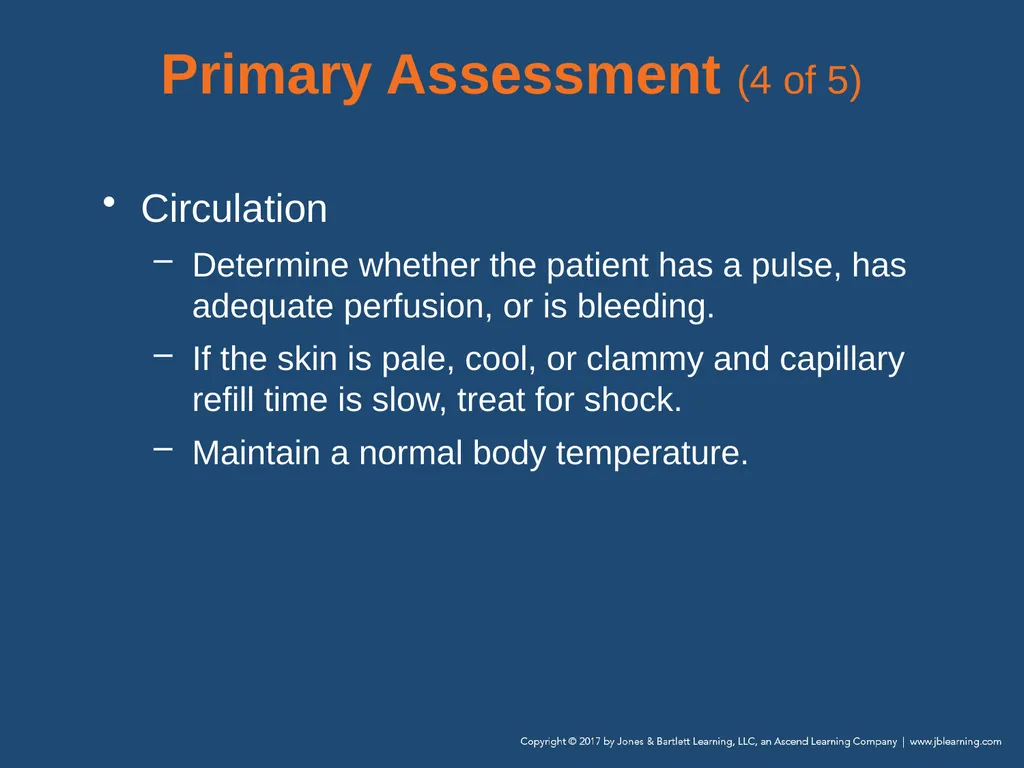 Primary Assessment (4 of 5)

• Circulation

– Determine whether the patient has a pulse, has adequate perfusion, or is bleeding.

– If the skin is pale, cool, or clammy and capillary refill time is slow, treat for shock.

– Maintain a normal body temperature.

Copyright © 2017 by Jones & Bartlett Learning, LLC, an Ascend Learning Company | www.jblearning.com